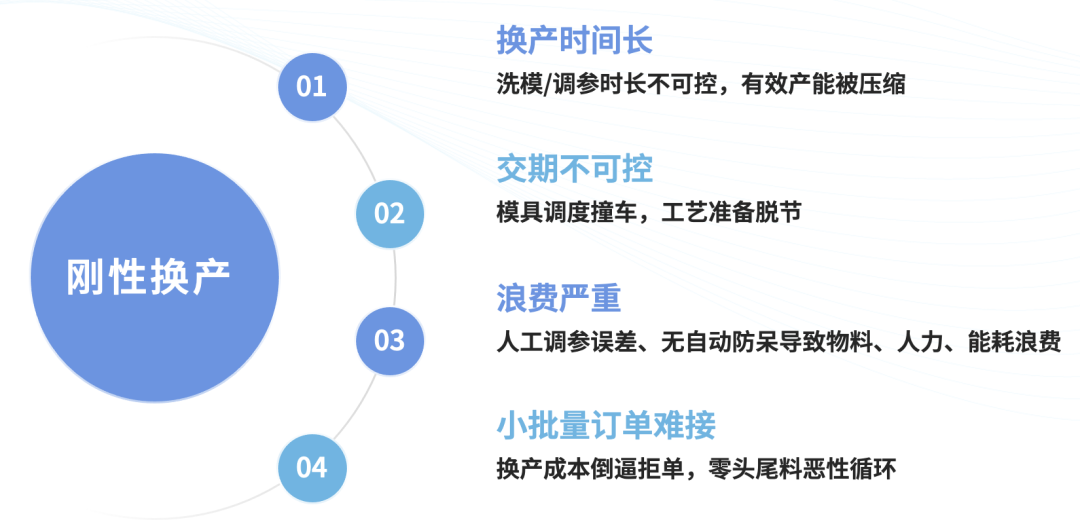 刚性换产

01

换产时间长

洗模/调参时长不可控，有效产能被压缩

02

交期不可控

模具调度撞车，工艺准备脱节

03

浪费严重

人工调参误差、无自动防呆导致物料、人力、能耗浪费

04

小批量订单难接

换产成本倒逼拒单，零头尾料恶性循环